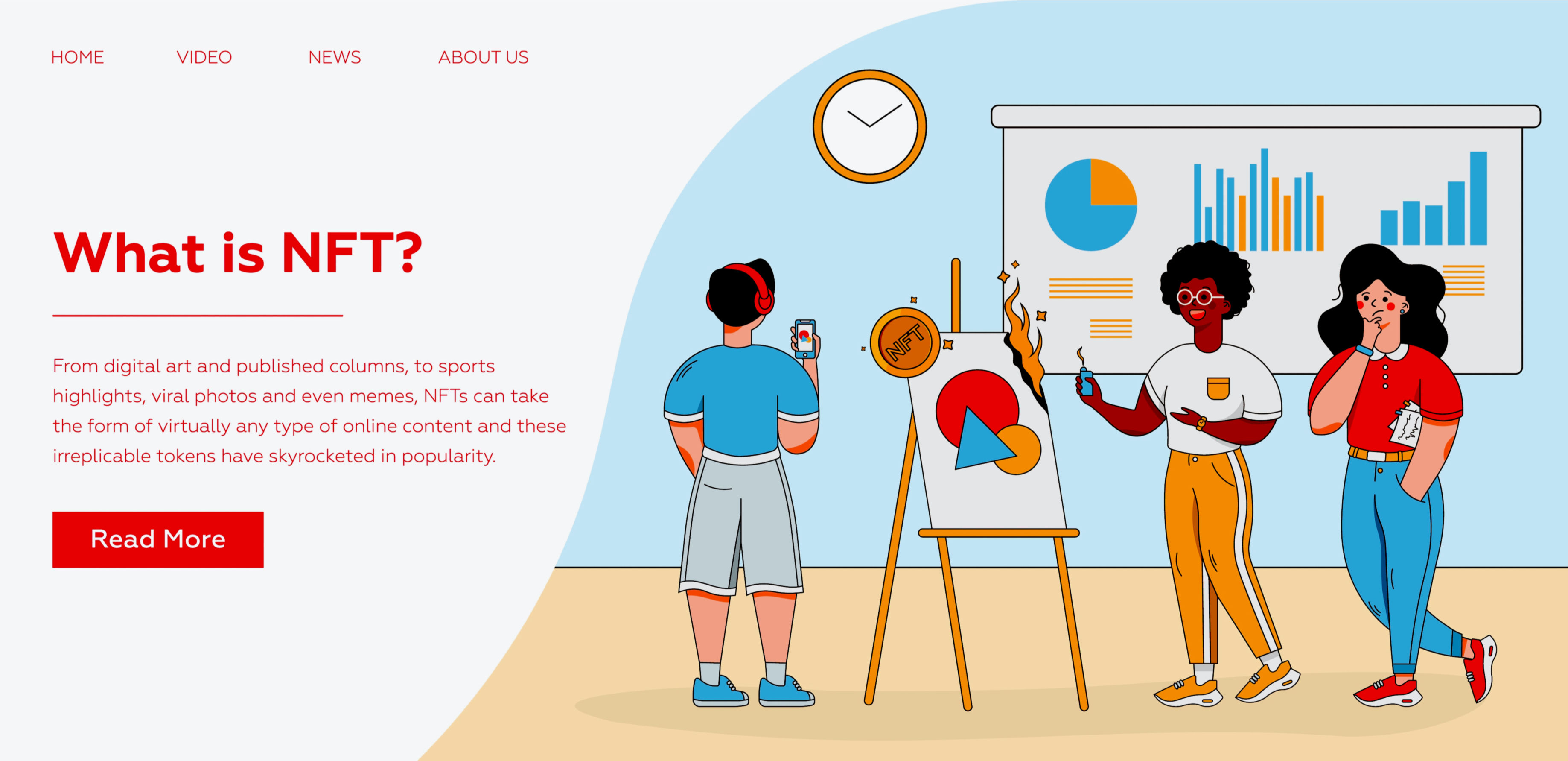 HOME VIDEO NEWS ABOUT US

What is NFT?

From digital art and published columns, to sports highlights, viral photos and even memes, NFTs can take the form of virtually any type of online content and these irreplicable tokens have skyrocketed in popularity.

Read More

NFT